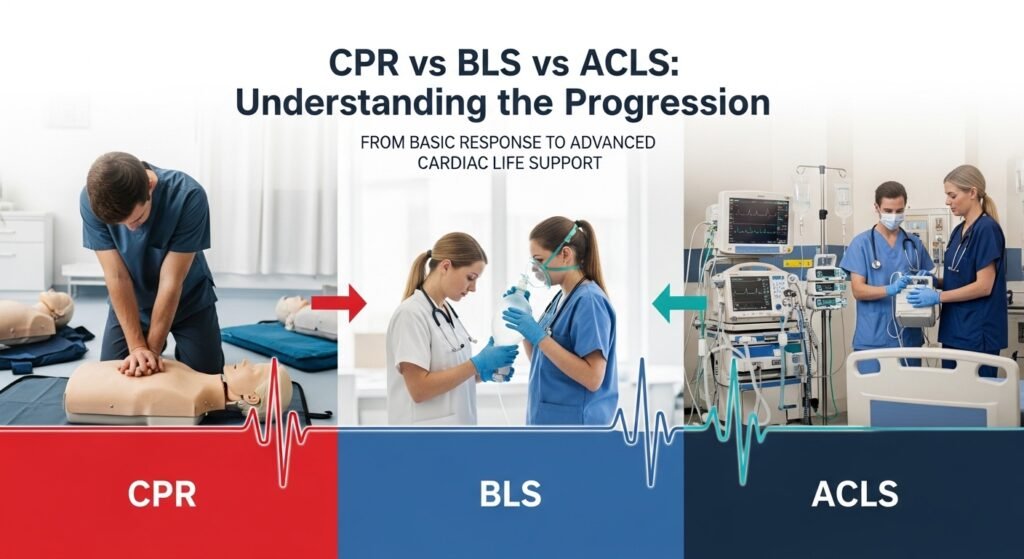 CPR vs BLS vs ACLS: Understanding the Progression

FROM BASIC RESPONSE TO ADVANCED CARDIAC LIFE SUPPORT

CPR

BLS

ACLS